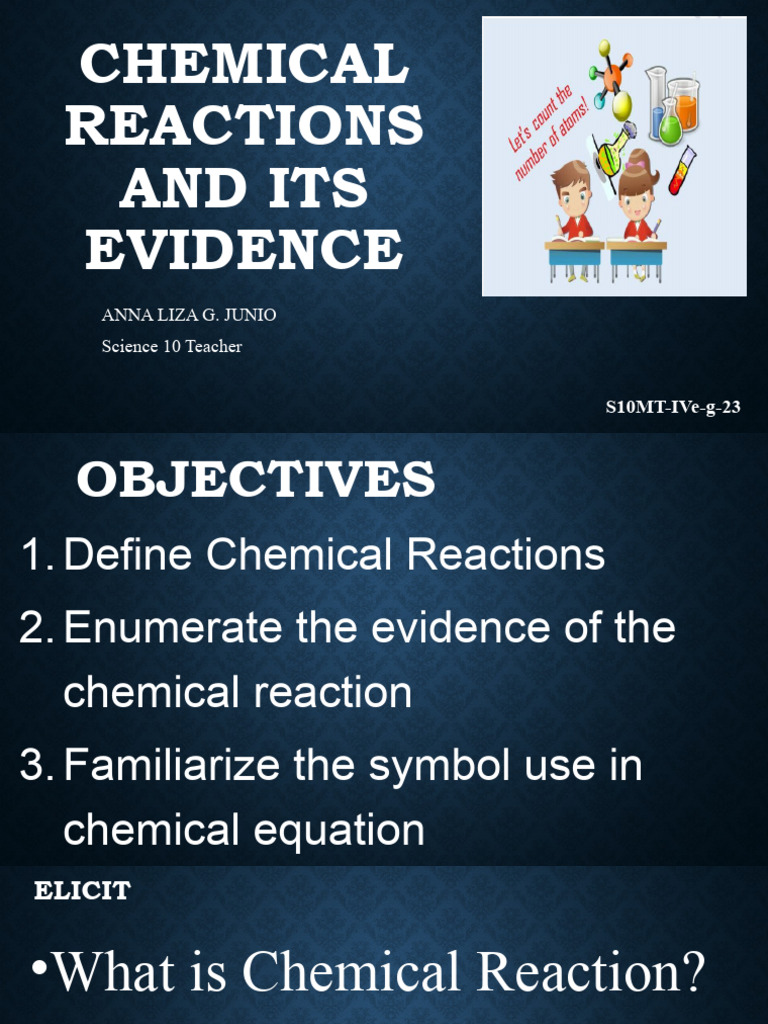 CHEMICAL REACTIONS AND ITS EVIDENCE

Let's count the number of atoms!

ANNA LIZA G. JUNIO
Science 10 Teacher

S10MT-IVe-g-23

OBJECTIVES

1. Define Chemical Reactions
2. Enumerate the evidence of the chemical reaction
3. Familiarize the symbol use in chemical equation

ELICIT

•What is Chemical Reaction?